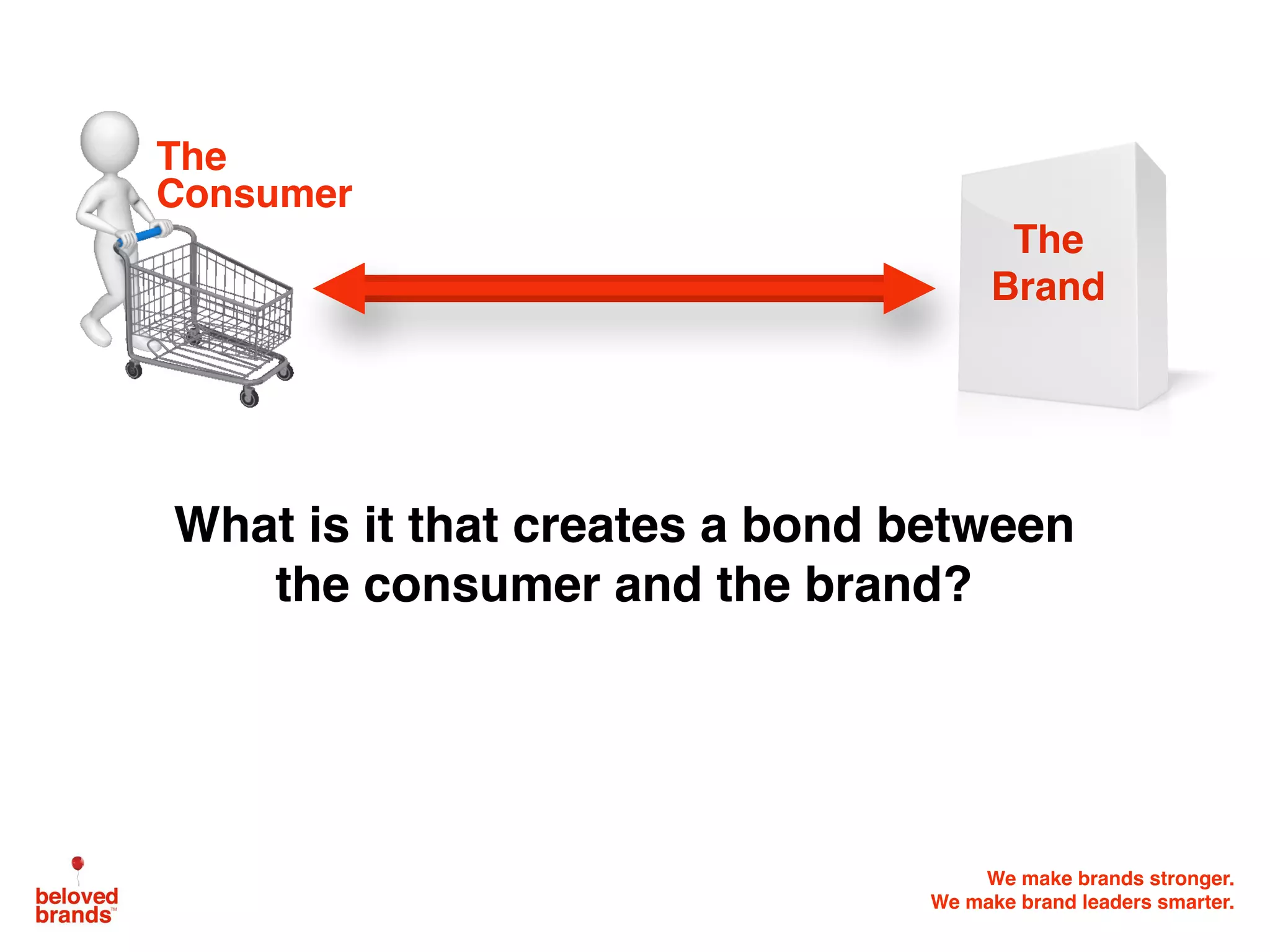 The Consumer

The Brand

What is it that creates a bond between the consumer and the brand?

beloved brands™

We make brands stronger.
We make brand leaders smarter.